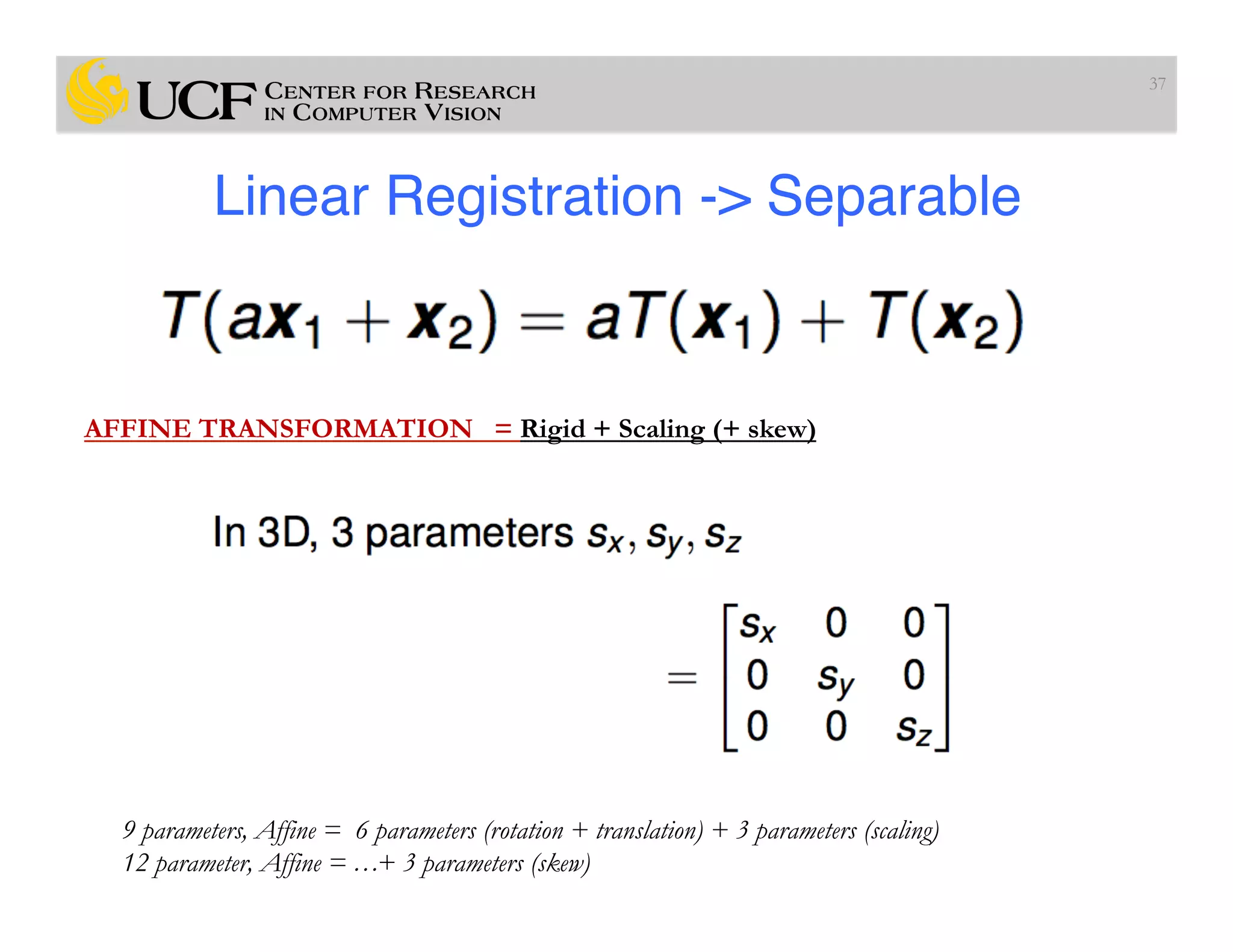 UCF CENTER FOR RESEARCH IN COMPUTER VISION

37

Linear Registration -> Separable

$T(a\mathbf{x}_1 + \mathbf{x}_2) = aT(\mathbf{x}_1) + T(\mathbf{x}_2)$

AFFINE TRANSFORMATION = Rigid + Scaling (+ skew)

In 3D, 3 parameters $s_x, s_y, s_z$

$= \begin{bmatrix} s_x & 0 & 0 \\ 0 & s_y & 0 \\ 0 & 0 & s_z \end{bmatrix}$

9 parameters, Affine = 6 parameters (rotation + translation) + 3 parameters (scaling)
12 parameter, Affine = …+ 3 parameters (skew)